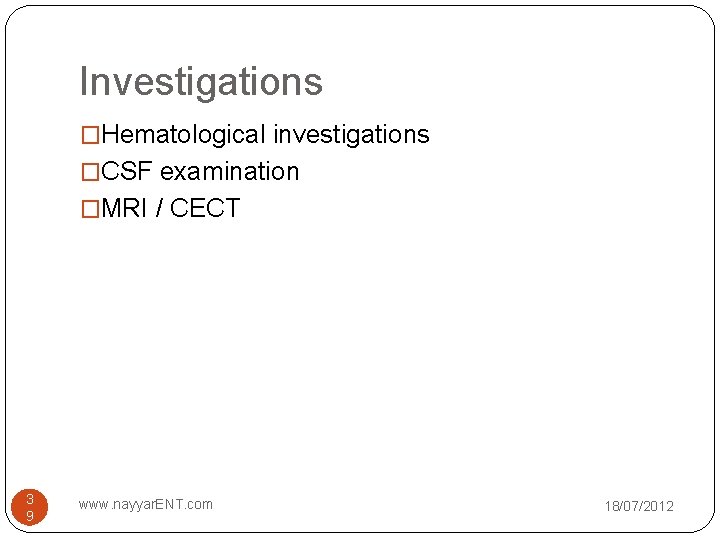 Investigations

□Hematological investigations
□CSF examination
□MRI / CECT

39

www.nayyarENT.com

18/07/2012